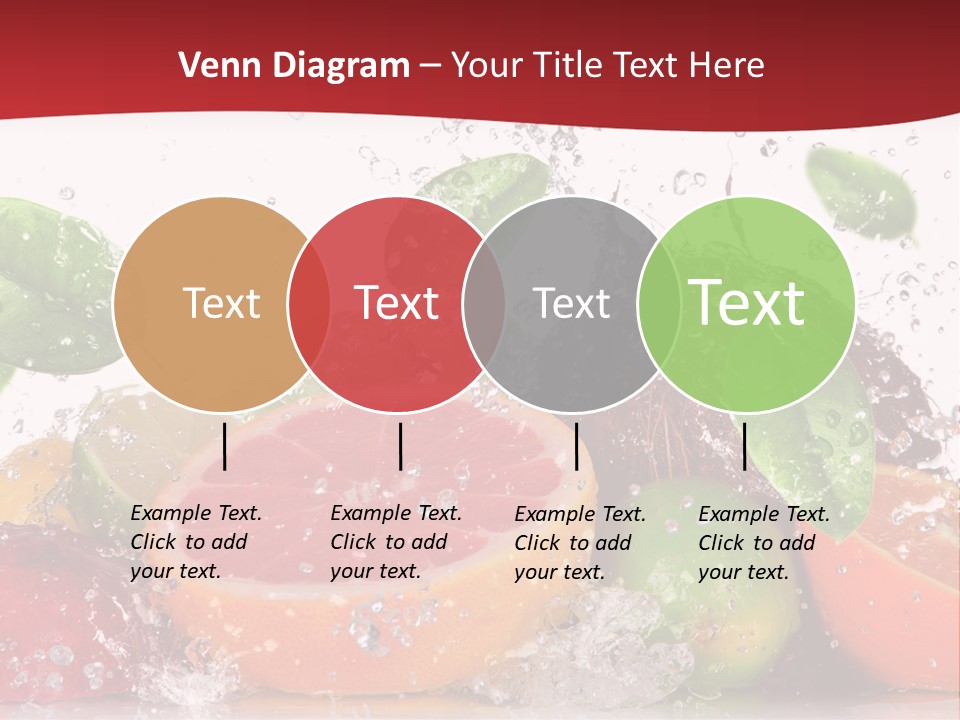 Venn Diagram – Your Title Text Here

Text

Text

Text

Text

Example Text. Click to add your text.

Example Text. Click to add your text.

Example Text. Click to add your text.

Example Text. Click to add your text.